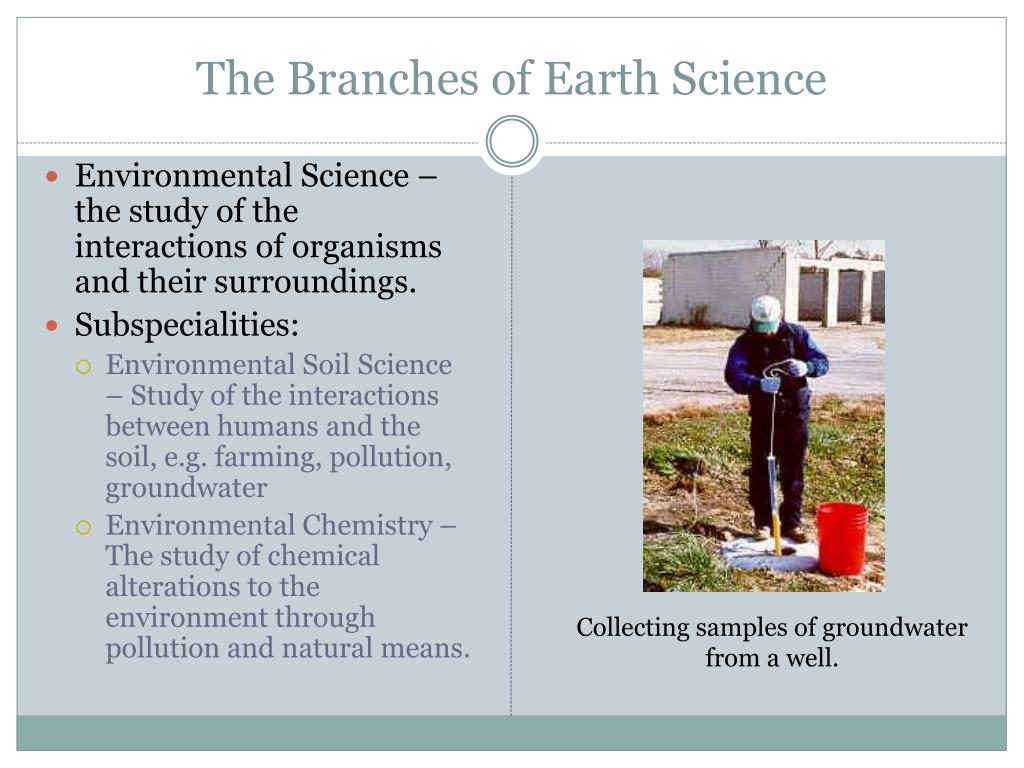 The Branches of Earth Science

- Environmental Science – the study of the interactions of organisms and their surroundings.
- Subspecialities:
  - Environmental Soil Science – Study of the interactions between humans and the soil, e.g. farming, pollution, groundwater
  - Environmental Chemistry – The study of chemical alterations to the environment through pollution and natural means.

Collecting samples of groundwater from a well.